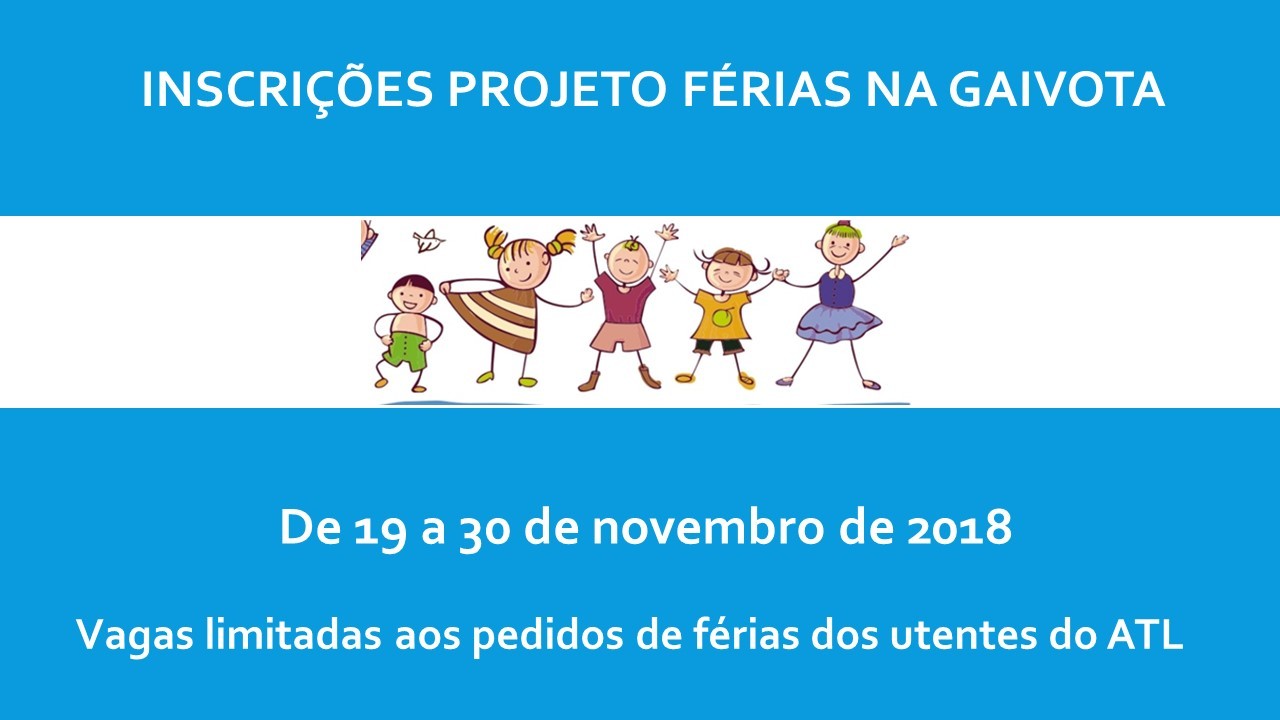 INSCRIÇÕES PROJETO FÉRIAS NA GAIVOTA

De 19 a 30 de novembro de 2018

Vagas limitadas aos pedidos de férias dos utentes do ATL